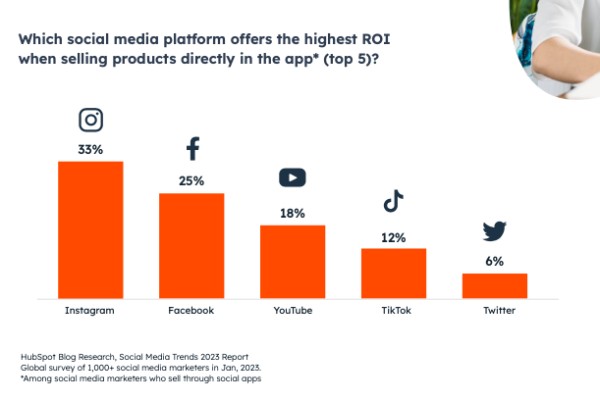 Which social media platform offers the highest ROI when selling products directly in the app* (top 5)?

33%
25%
18%
12%
6%

Instagram
Facebook
YouTube
TikTok
Twitter

HubSpot Blog Research, Social Media Trends 2023 Report
Global survey of 1,000+ social media marketers in Jan, 2023.
*Among social media marketers who sell through social apps